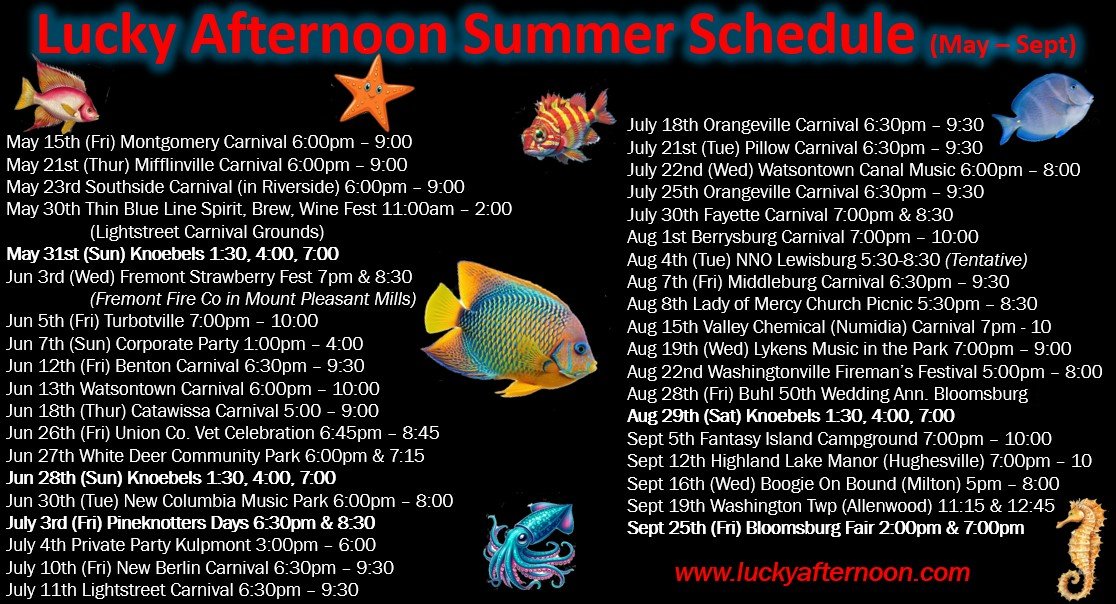 Lucky Afternoon Summer Schedule (May – Sept)

May 15th (Fri) Montgomery Carnival 6:00pm – 9:00
May 21st (Thur) Mifflinville Carnival 6:00pm – 9:00
May 23rd Southside Carnival (in Riverside) 6:00pm – 9:00
May 30th Thin Blue Line Spirit, Brew, Wine Fest 11:00am – 2:00
(Lightstreet Carnival Grounds)
May 31st (Sun) Knoebels 1:30, 4:00, 7:00
Jun 3rd (Wed) Fremont Strawberry Fest 7pm & 8:30
(Fremont Fire Co in Mount Pleasant Mills)
Jun 5th (Fri) Turbotville 7:00pm – 10:00
Jun 7th (Sun) Corporate Party 1:00pm – 4:00
Jun 12th (Fri) Benton Carnival 6:30pm – 9:30
Jun 13th Watsontown Carnival 6:00pm – 10:00
Jun 18th (Thur) Catawissa Carnival 5:00 – 9:00
Jun 26th (Fri) Union Co. Vet Celebration 6:45pm – 8:45
Jun 27th White Deer Community Park 6:00pm & 7:15
Jun 28th (Sun) Knoebels 1:30, 4:00, 7:00
Jun 30th (Tue) New Columbia Music Park 6:00pm – 8:00
July 3rd (Fri) Pineknotters Days 6:30pm & 8:30
July 4th Private Party Kulpmont 3:00pm – 6:00
July 10th (Fri) New Berlin Carnival 6:30pm – 9:30
July 11th Lightstreet Carnival 6:30pm – 9:30

July 18th Orangeville Carnival 6:30pm – 9:30
July 21st (Tue) Pillow Carnival 6:30pm – 9:30
July 22nd (Wed) Watsontown Canal Music 6:00pm – 8:00
July 25th Orangeville Carnival 6:30pm – 9:30
July 30th Fayette Carnival 7:00pm & 8:30
Aug 1st Berrysburg Carnival 7:00pm – 10:00
Aug 4th (Tue) NNO Lewisburg 5:30-8:30 (Tentative)
Aug 7th (Fri) Middleburg Carnival 6:30pm – 9:30
Aug 8th Lady of Mercy Church Picnic 5:30pm – 8:30
Aug 15th Valley Chemical (Numidia) Carnival 7pm - 10
Aug 19th (Wed) Lykens Music in the Park 7:00pm – 9:00
Aug 22nd Washingtonville Fireman's Festival 5:00pm – 8:00
Aug 28th (Fri) Buhl 50th Wedding Ann. Bloomsburg
Aug 29th (Sat) Knoebels 1:30, 4:00, 7:00
Sept 5th Fantasy Island Campground 7:00pm – 10:00
Sept 12th Highland Lake Manor (Hughesville) 7:00pm – 10
Sept 16th (Wed) Boogie On Bound (Milton) 5pm – 8:00
Sept 19th Washington Twp (Allenwood) 11:15 & 12:45
Sept 25th (Fri) Bloomsburg Fair 2:00pm & 7:00pm

www.luckyafternoon.com